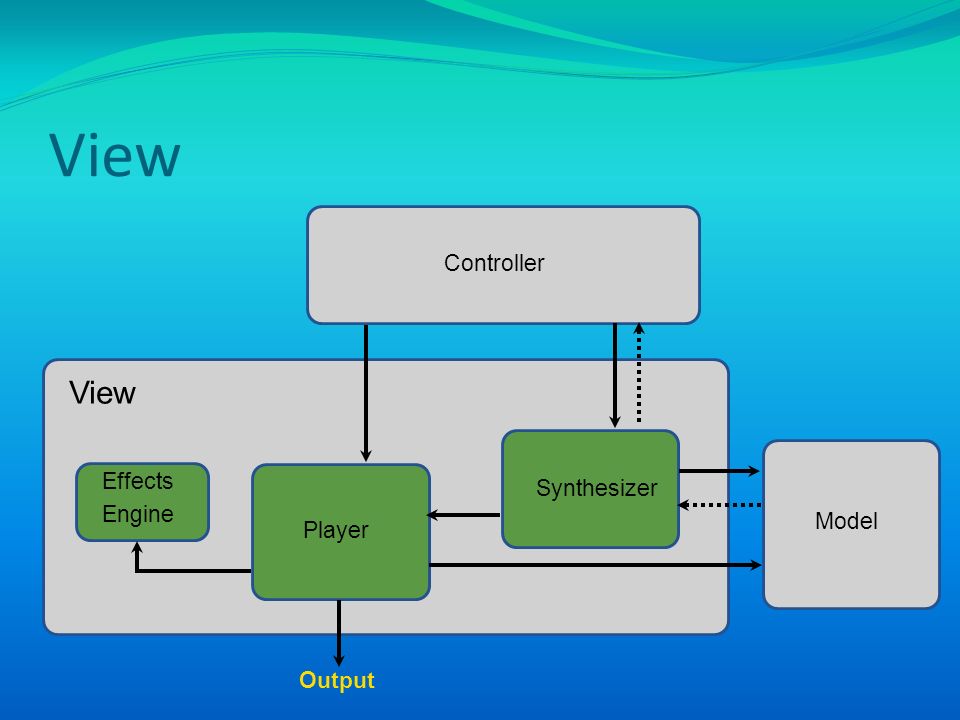 View

Controller

View

Effects Engine

Player

Synthesizer

Model

Output